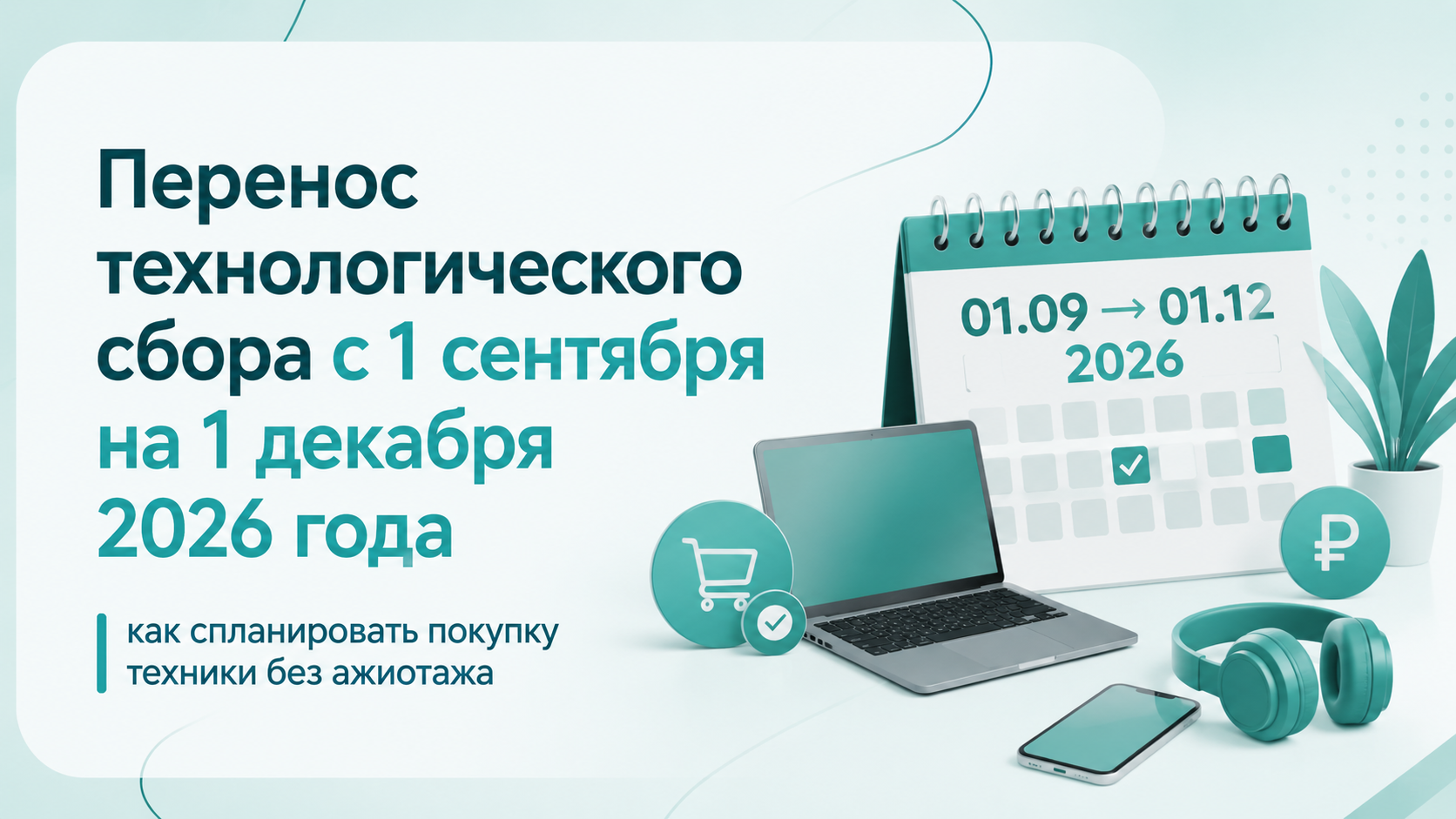 Перенос технологического сбора с 1 сентября на 1 декабря 2026 года

как спланировать покупку техники без ажиотажа

01.09 → 01.12
2026

₽